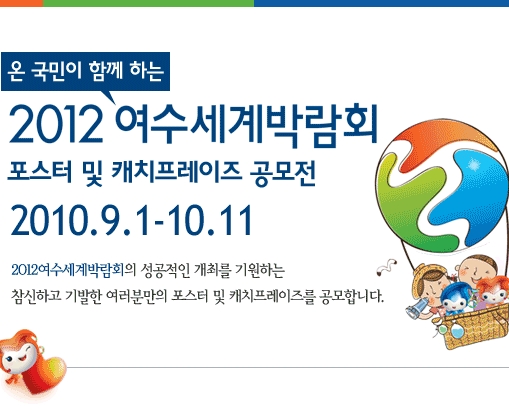 온 국민이 함께 하는

2012 여수세계박람회

포스터 및 캐치프레이즈 공모전

2010.9.1-10.11

2012여수세계박람회의 성공적인 개최를 기원하는
참신하고 기발한 여러분만의 포스터 및 캐치프레이즈를 공모합니다.